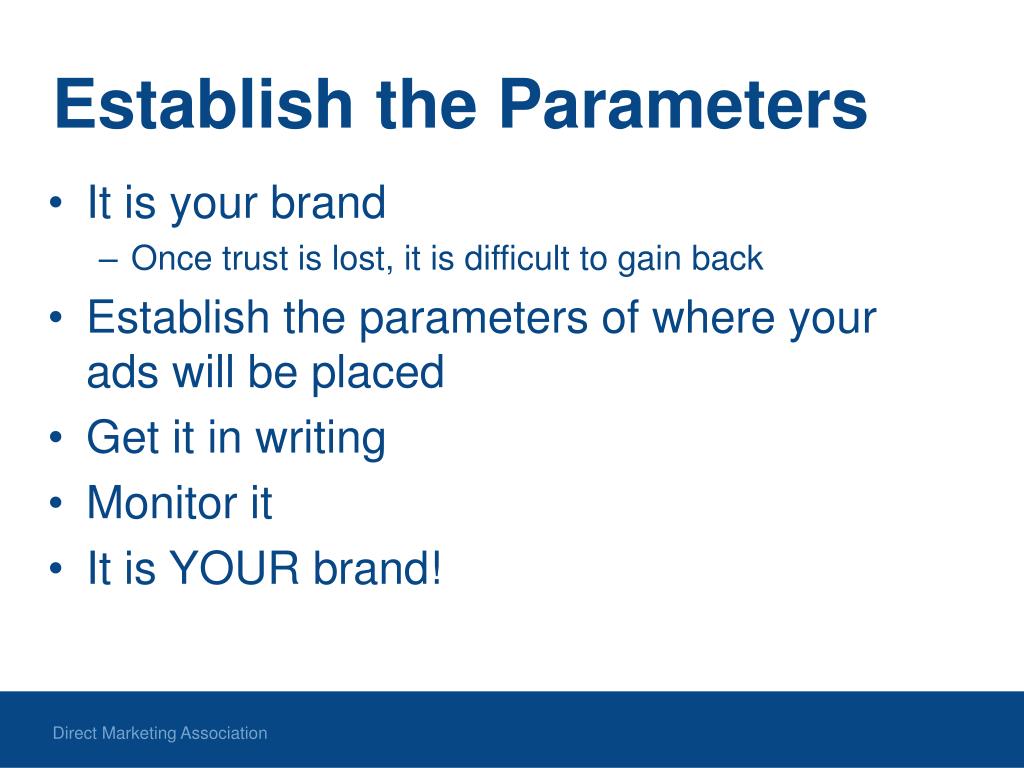 Establish the Parameters

• It is your brand
  – Once trust is lost, it is difficult to gain back
• Establish the parameters of where your ads will be placed
• Get it in writing
• Monitor it
• It is YOUR brand!

Direct Marketing Association